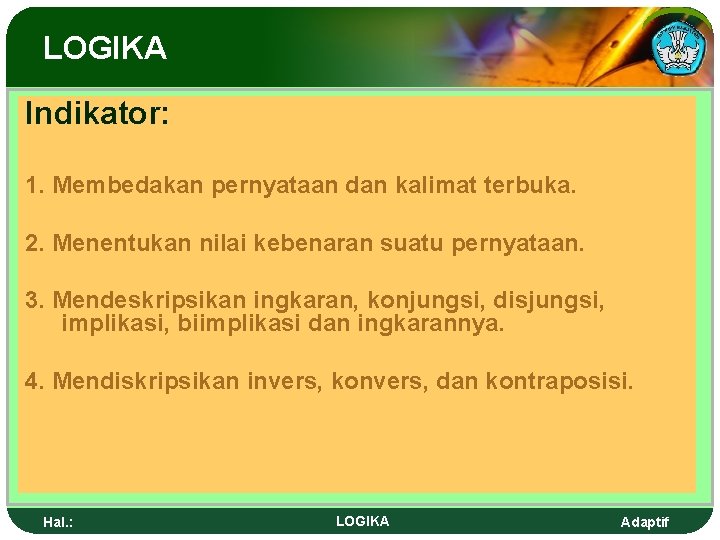 LOGIKA

Indikator:

1. Membedakan pernyataan dan kalimat terbuka.

2. Menentukan nilai kebenaran suatu pernyataan.

3. Mendeskripsikan ingkaran, konjungsi, disjungsi, implikasi, biimplikasi dan ingkarannya.

4. Mendiskripsikan invers, konvers, dan kontraposisi.

Hal.:

LOGIKA

Adaptif